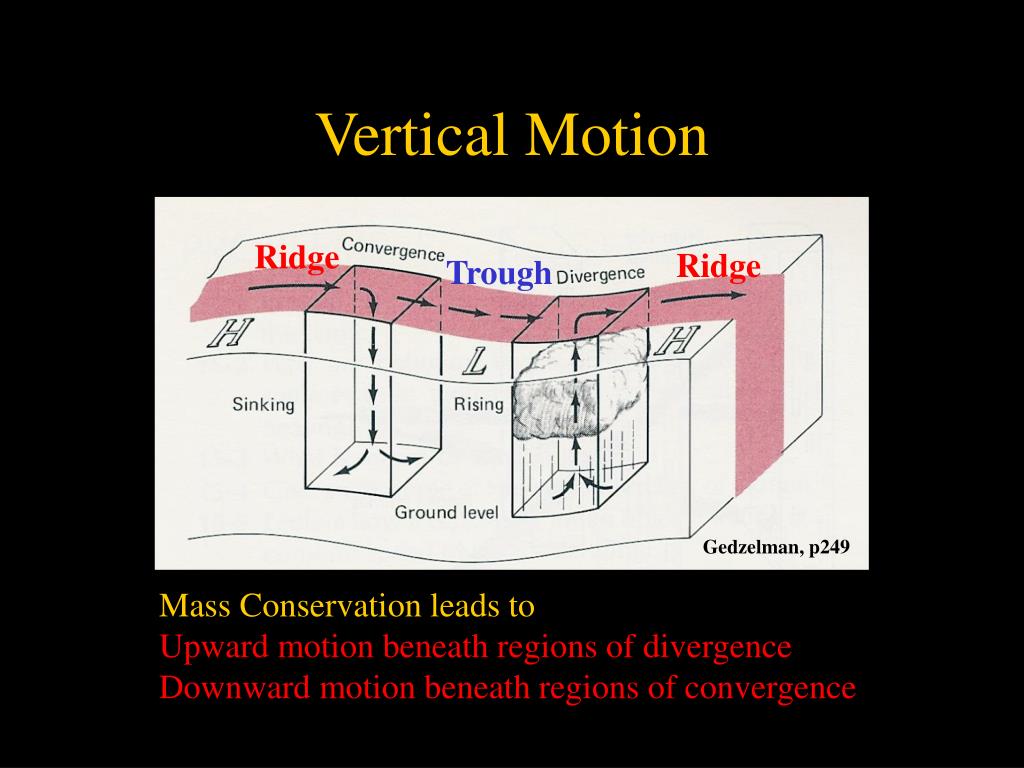 Vertical Motion

Ridge
Convergence
Trough
Divergence
Ridge
H
L
H
Sinking
Rising
Ground level
Gedzelman, p249

Mass Conservation leads to
Upward motion beneath regions of divergence
Downward motion beneath regions of convergence